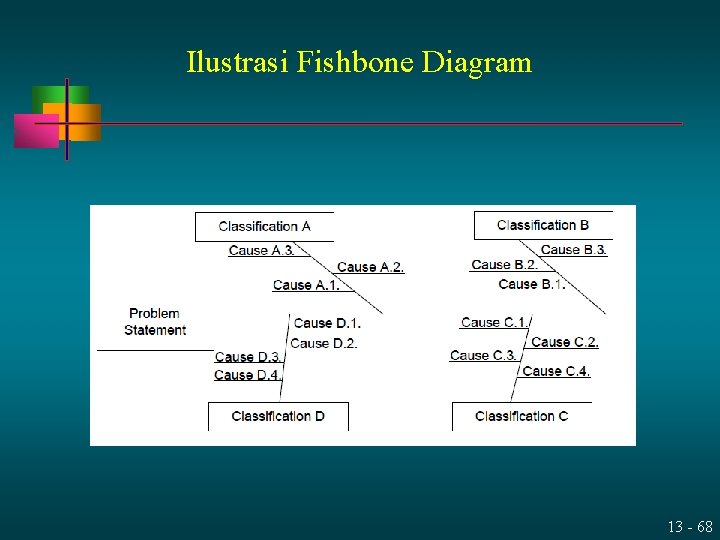 Ilustrasi Fishbone Diagram

Classification A
Cause A.3.
Cause A.2.
Cause A.1.

Classification B
Cause B.3.
Cause B.2.
Cause B.1.

Problem Statement

Cause D.1.
Cause D.2.
Cause D.3.
Cause D.4.
Classification D

Cause C.1.
Cause C.2.
Cause C.3.
Cause C.4.
Classification C

13 - 68